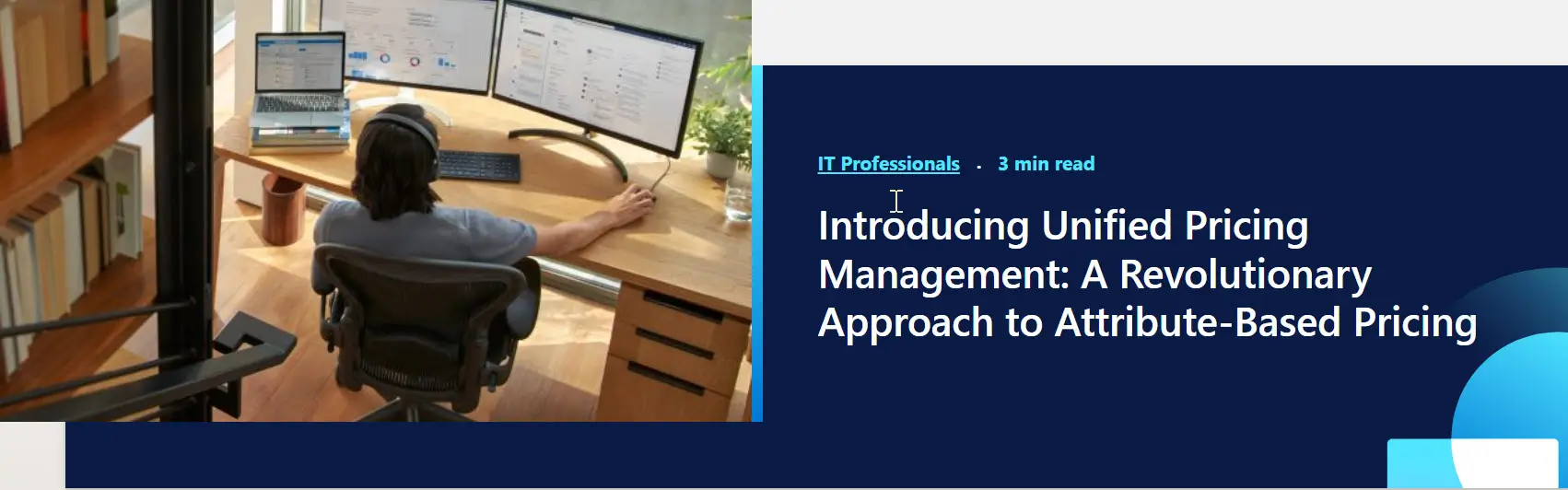 IT Professionals · 3 min read

Introducing Unified Pricing Management: A Revolutionary Approach to Attribute-Based Pricing